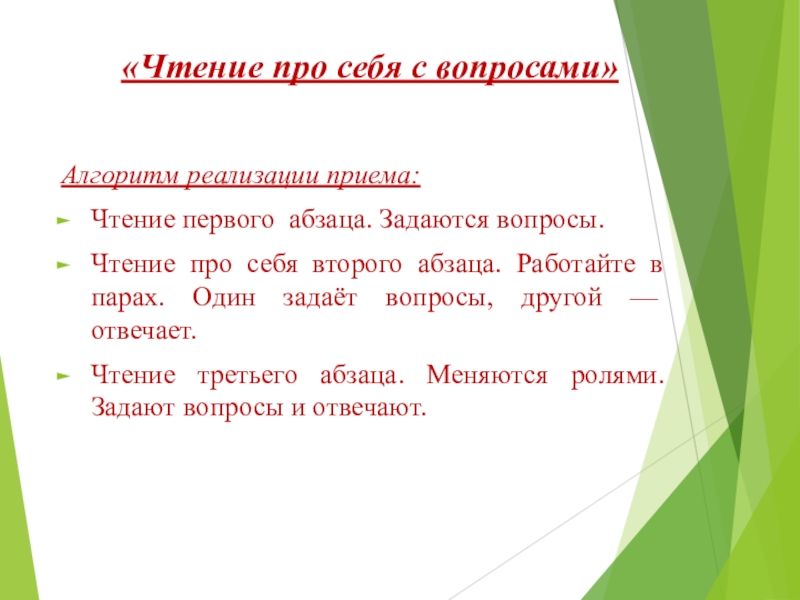 «Чтение про себя с вопросами»

Алгоритм реализации приема:

Чтение первого абзаца. Задаются вопросы.

Чтение про себя второго абзаца. Работайте в парах. Один задаёт вопросы, другой — отвечает.

Чтение третьего абзаца. Меняются ролями. Задают вопросы и отвечают.